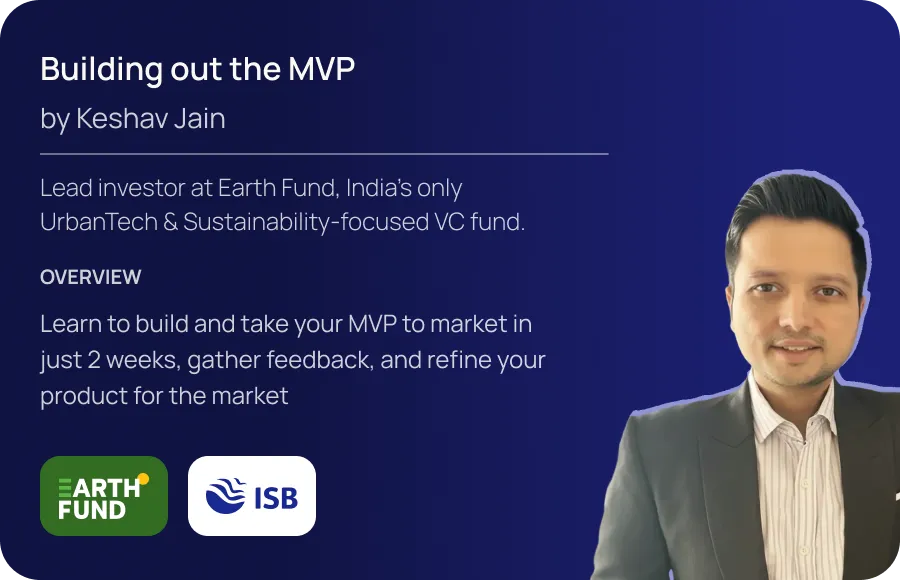 Building out the MVP
by Keshav Jain

Lead investor at Earth Fund, India's only UrbanTech & Sustainability-focused VC fund.

OVERVIEW

Learn to build and take your MVP to market in just 2 weeks, gather feedback, and refine your product for the market

EARTH FUND

ISB